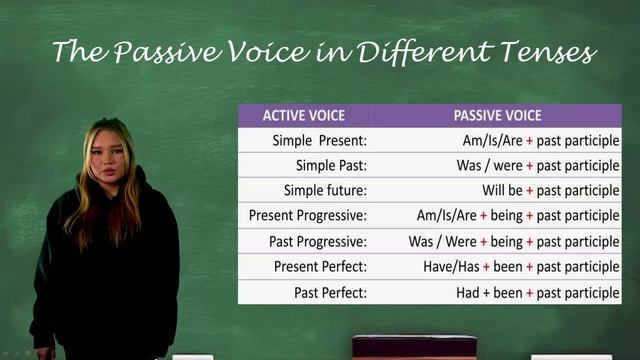 The Passive Voice in Different Tenses

| ACTIVE VOICE | PASSIVE VOICE |
|---|---|
| Simple Present: | Am/Is/Are + past participle |
| Simple Past: | Was / were + past participle |
| Simple future: | Will be + past participle |
| Present Progressive: | Am/Is/Are + being + past participle |
| Past Progressive: | Was / Were + being + past participle |
| Present Perfect: | Have/Has + been + past participle |
| Past Perfect: | Had + been + past participle |